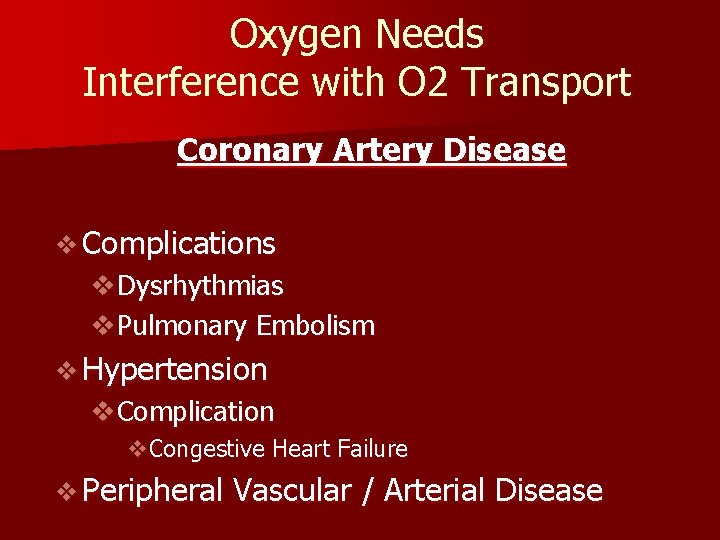 Oxygen Needs
Interference with O2 Transport

Coronary Artery Disease

❖ Complications
❖ Dysrhythmias
❖ Pulmonary Embolism
❖ Hypertension
❖ Complication
❖ Congestive Heart Failure
❖ Peripheral Vascular / Arterial Disease